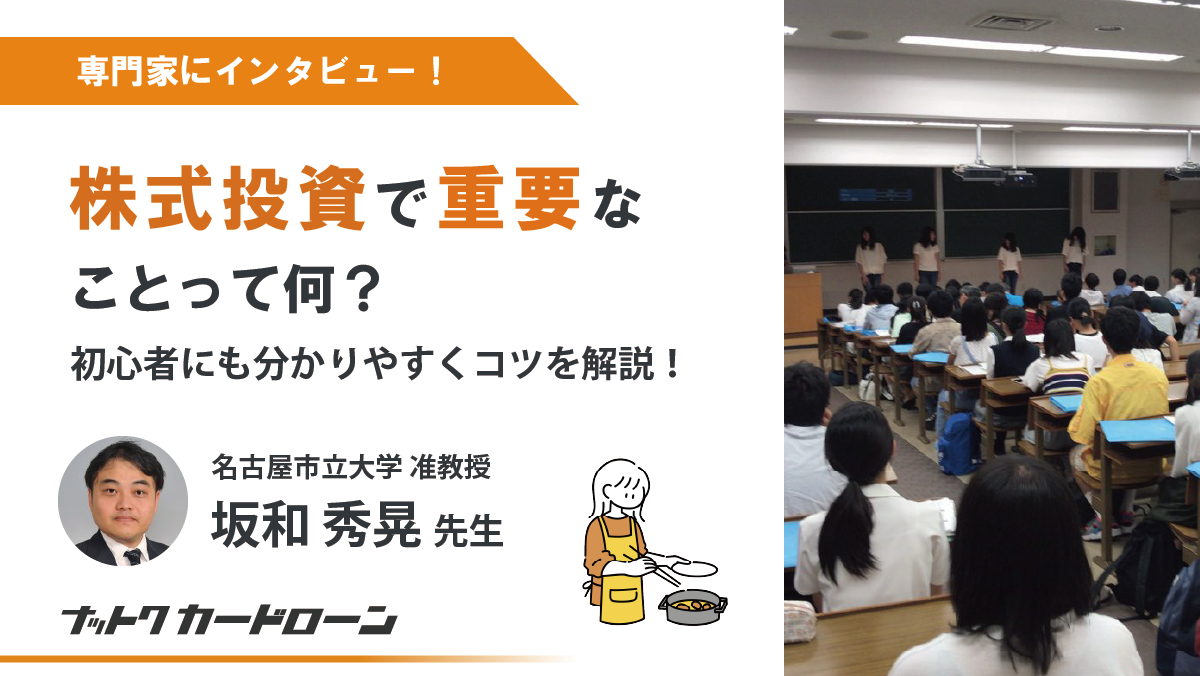 専門家にインタビュー！

株式投資で重要なことって何？

初心者にも分かりやすくコツを解説！

名古屋市立大学 准教授

坂和 秀晃 先生

ナットクカードローン